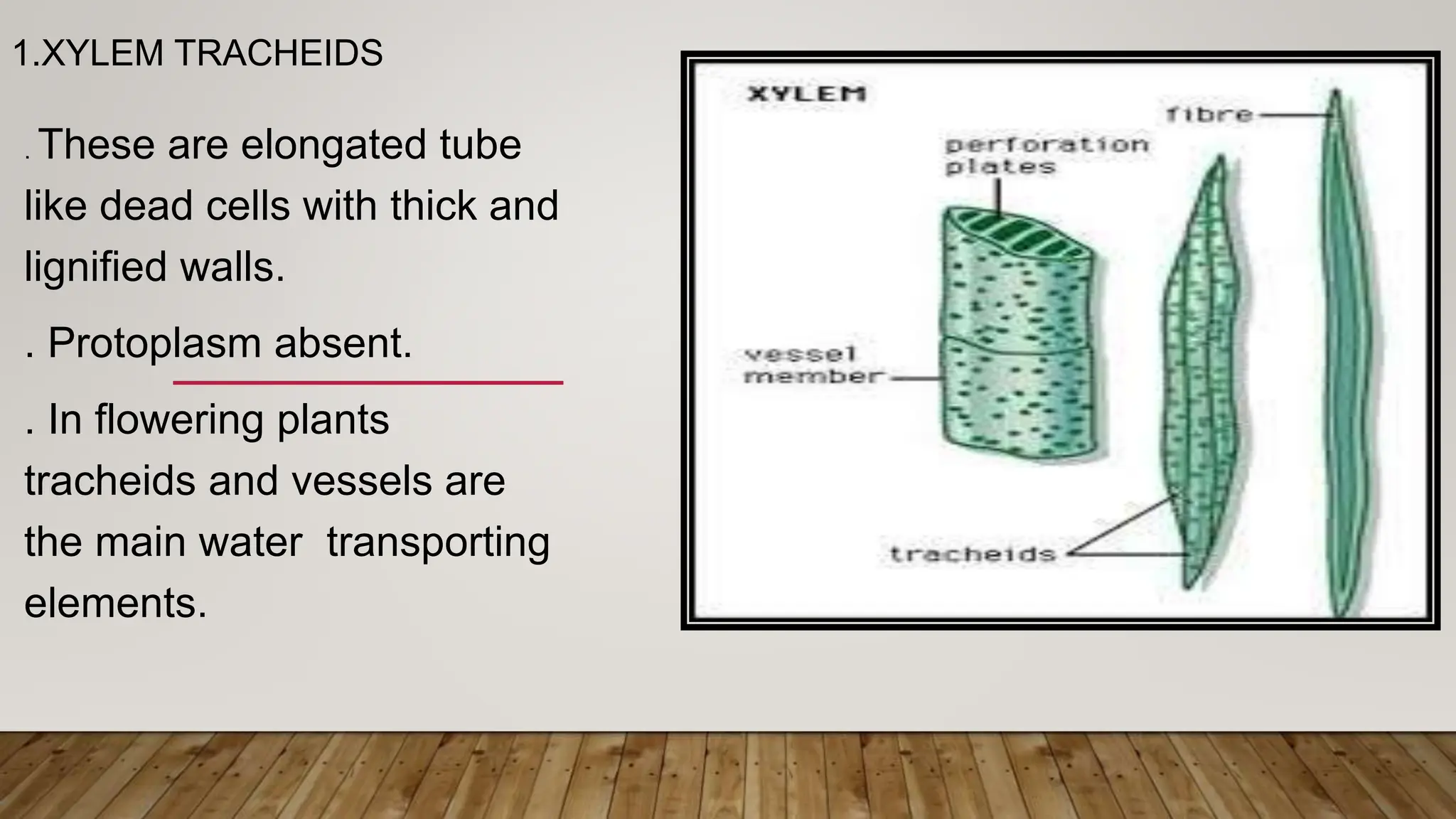 1.XYLEM TRACHEIDS

. These are elongated tube like dead cells with thick and lignified walls.

. Protoplasm absent.

. In flowering plants tracheids and vessels are the main water  transporting elements.

XYLEM

fibre

perforation plates

vessel member

tracheids